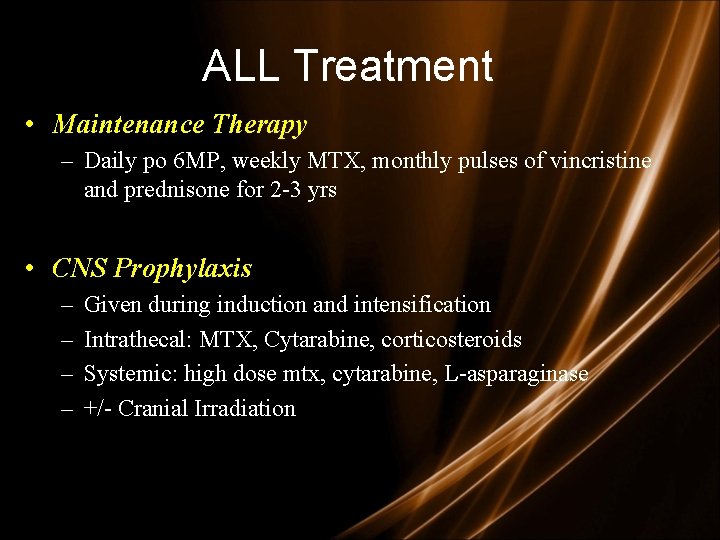 ALL Treatment

• Maintenance Therapy
– Daily po 6MP, weekly MTX, monthly pulses of vincristine and prednisone for 2-3 yrs

• CNS Prophylaxis
– Given during induction and intensification
– Intrathecal: MTX, Cytarabine, corticosteroids
– Systemic: high dose mtx, cytarabine, L-asparaginase
– +/- Cranial Irradiation